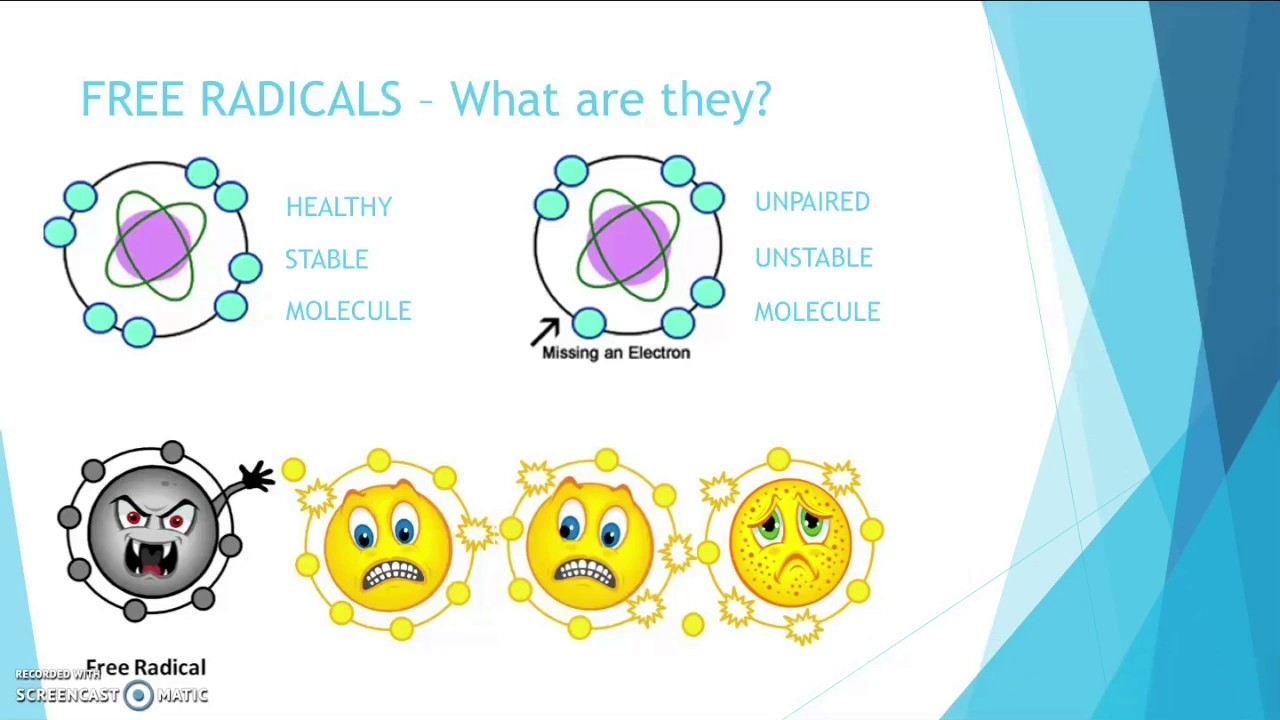 FREE RADICALS – What are they?

HEALTHY

STABLE

MOLECULE

UNPAIRED

UNSTABLE

MOLECULE

Missing an Electron

Free Radical

RECORDED WITH SCREENCAST MATIC